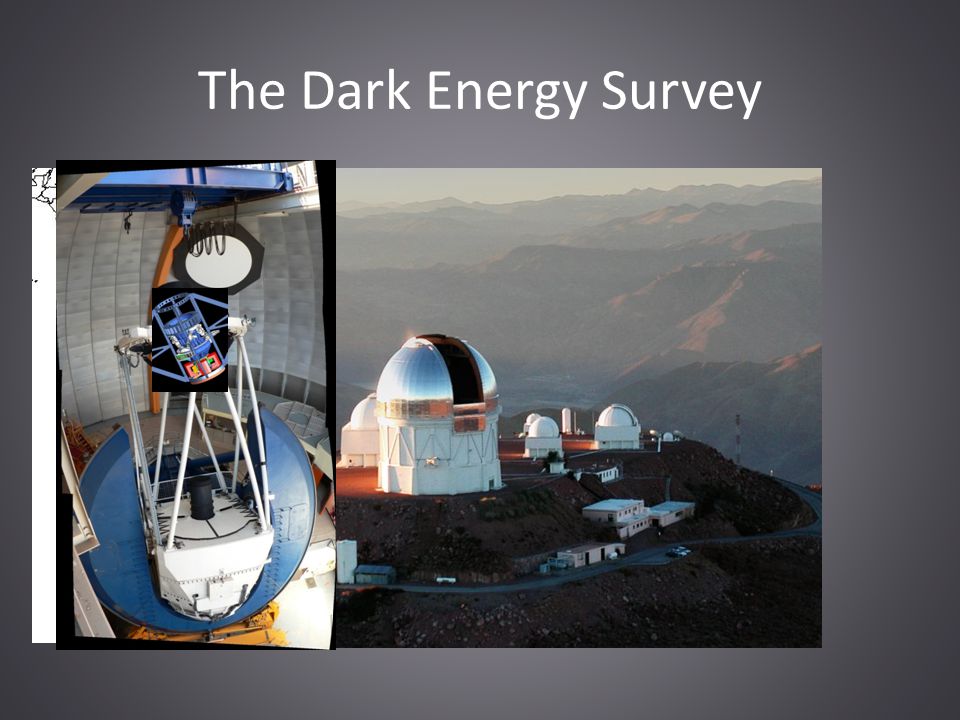 The Dark Energy Survey